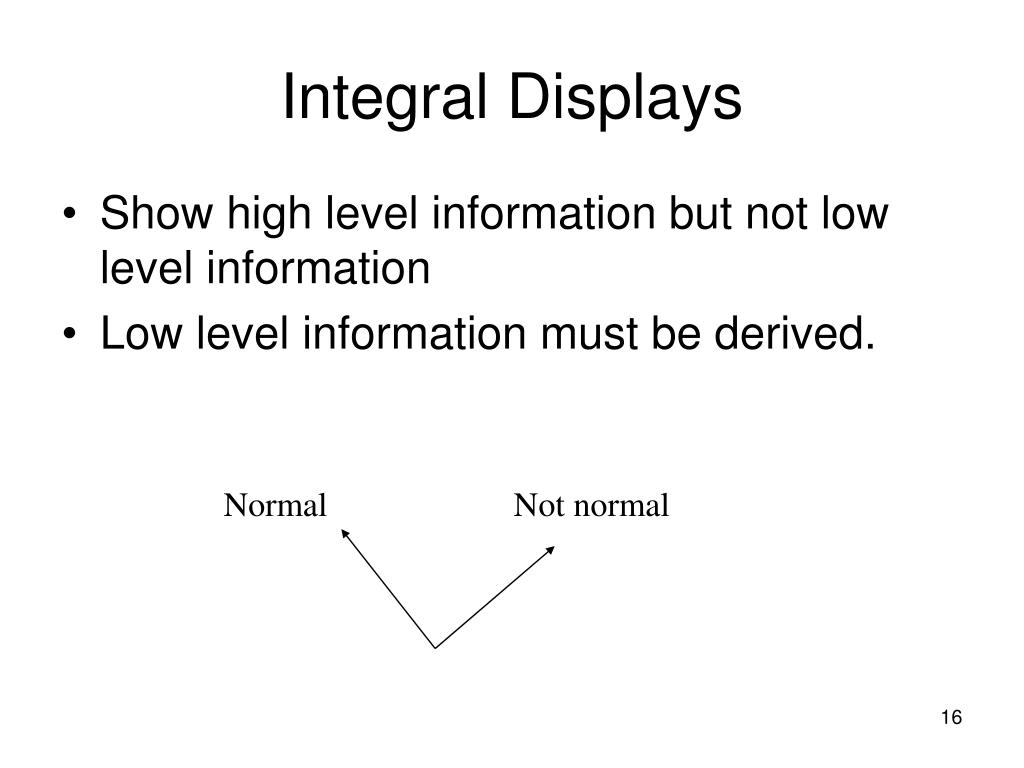 Integral Displays

• Show high level information but not low level information
• Low level information must be derived.

Normal

Not normal

16